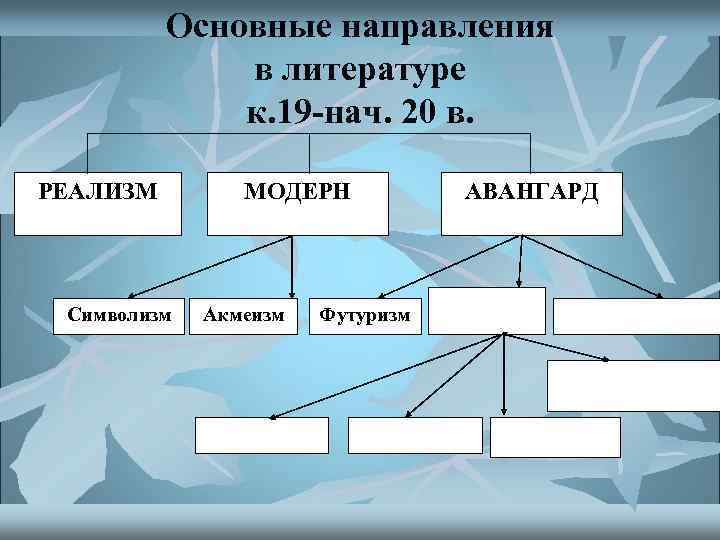 Основные направления в литературе к.19-нач. 20 в.

РЕАЛИЗМ

МОДЕРН

АВАНГАРД

Символизм

Акмеизм

Футуризм